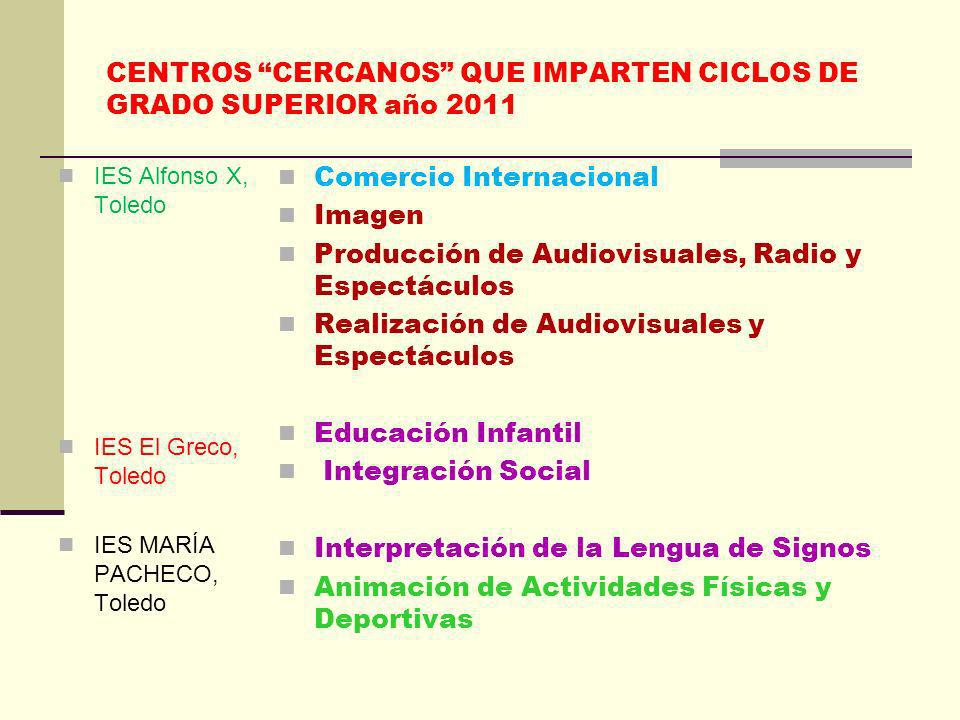 CENTROS “CERCANOS” QUE IMPARTEN CICLOS DE GRADO SUPERIOR año 2011

IES Alfonso X, Toledo

IES El Greco, Toledo

IES MARÍA PACHECO, Toledo

Comercio Internacional
Imagen
Producción de Audiovisuales, Radio y Espectáculos
Realización de Audiovisuales y Espectáculos

Educación Infantil
Integración Social

Interpretación de la Lengua de Signos
Animación de Actividades Físicas y Deportivas